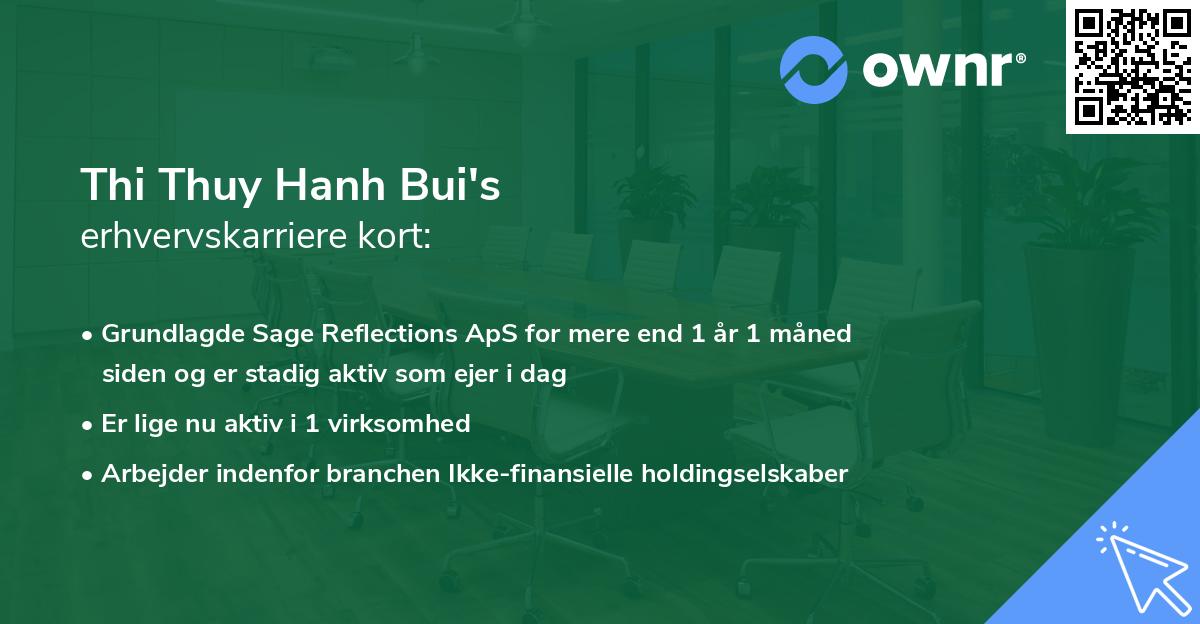 ownr®

Thi Thuy Hanh Bui's
erhvervskarriere kort:

• Grundlagde Sage Reflections ApS for mere end 1 år 1 måned siden og er stadig aktiv som ejer i dag
• Er lige nu aktiv i 1 virksomhed
• Arbejder indenfor branchen Ikke-finansielle holdingselskaber